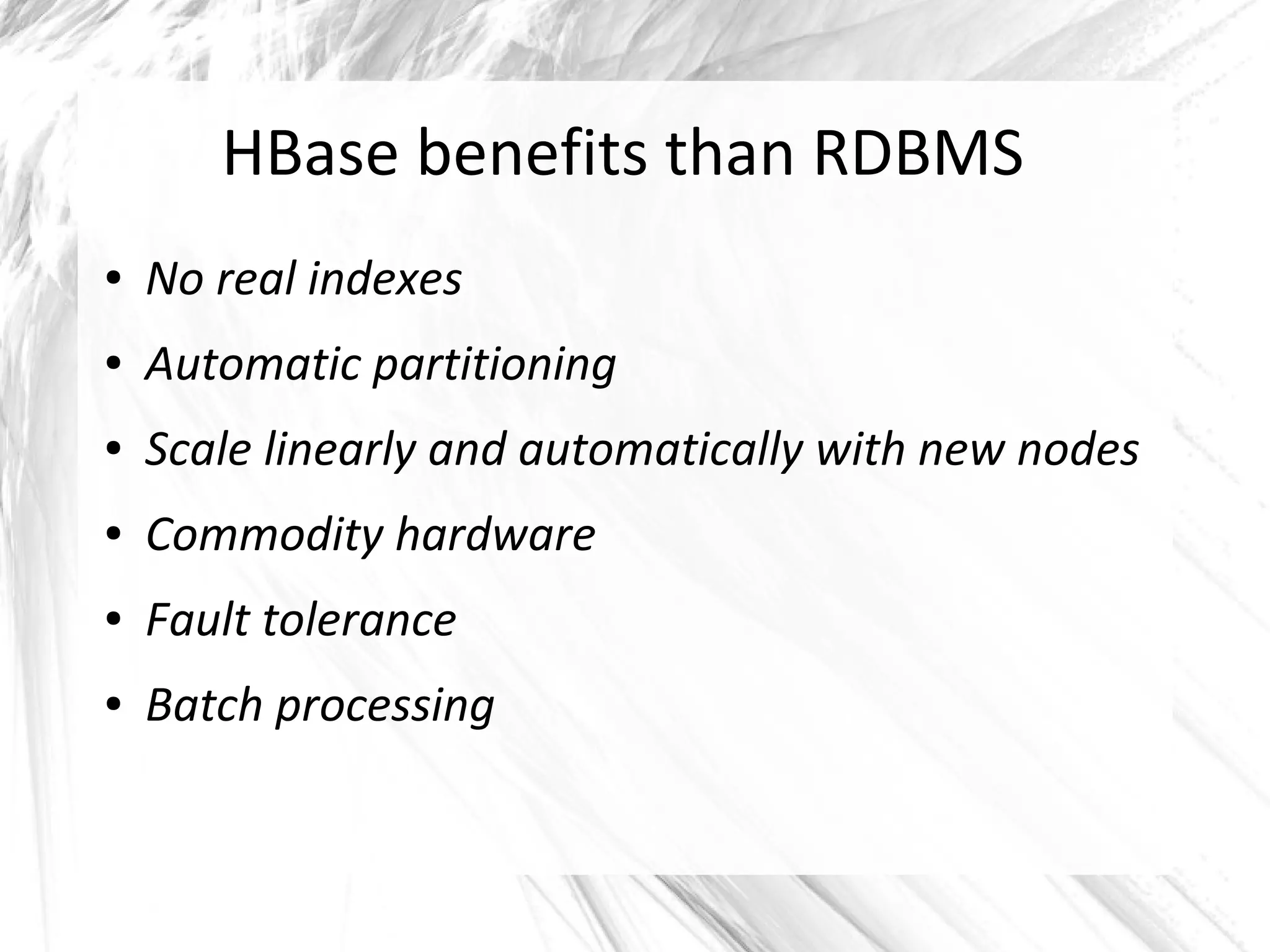 HBase benefits than RDBMS

• No real indexes
• Automatic partitioning
• Scale linearly and automatically with new nodes
• Commodity hardware
• Fault tolerance
• Batch processing